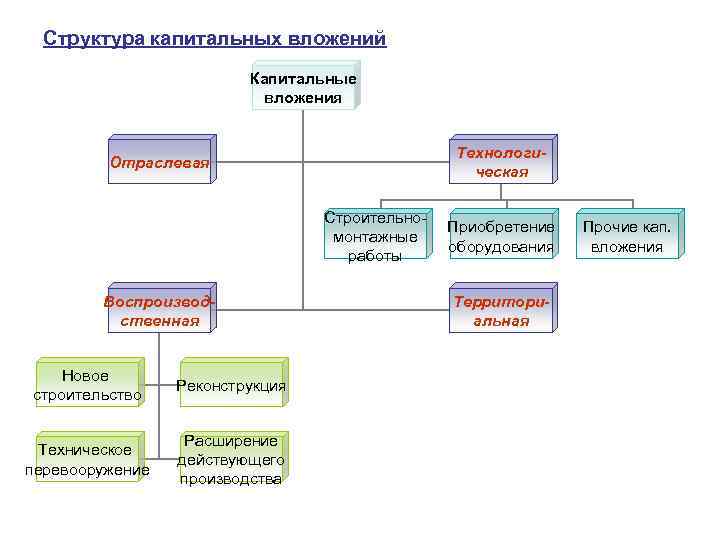 Структура капитальных вложений

Капитальные вложения

Отраслевая

Технологическая

Строительно-монтажные работы

Приобретение оборудования

Прочие кап. вложения

Воспроизводственная

Территориальная

Новое строительство

Реконструкция

Техническое перевооружение

Расширение действующего производства